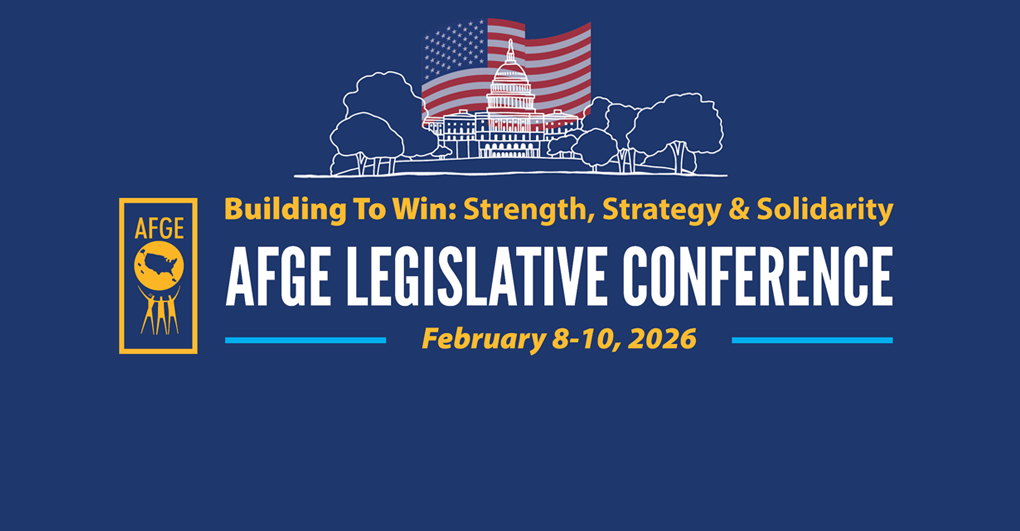 AFGE

Building To Win: Strength, Strategy & Solidarity

AFGE LEGISLATIVE CONFERENCE

February 8-10, 2026